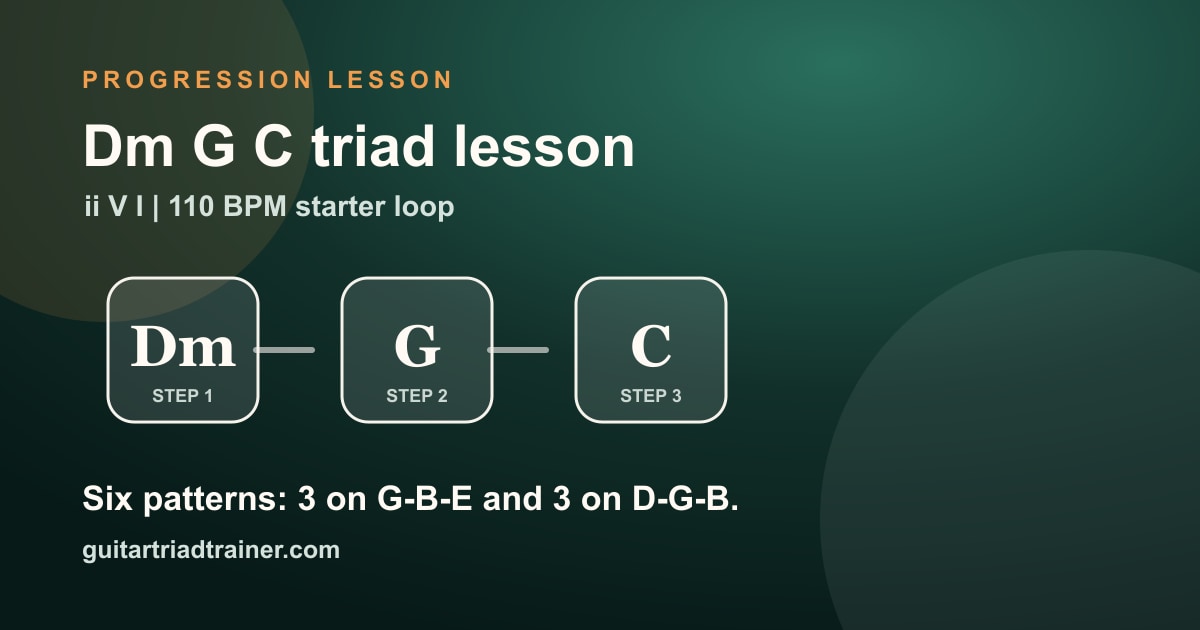 PROGRESSION LESSON

Dm G C triad lesson

ii V I | 110 BPM starter loop

Dm
STEP 1

G
STEP 2

C
STEP 3

Six patterns: 3 on G-B-E and 3 on D-G-B.

guitartriadtrainer.com